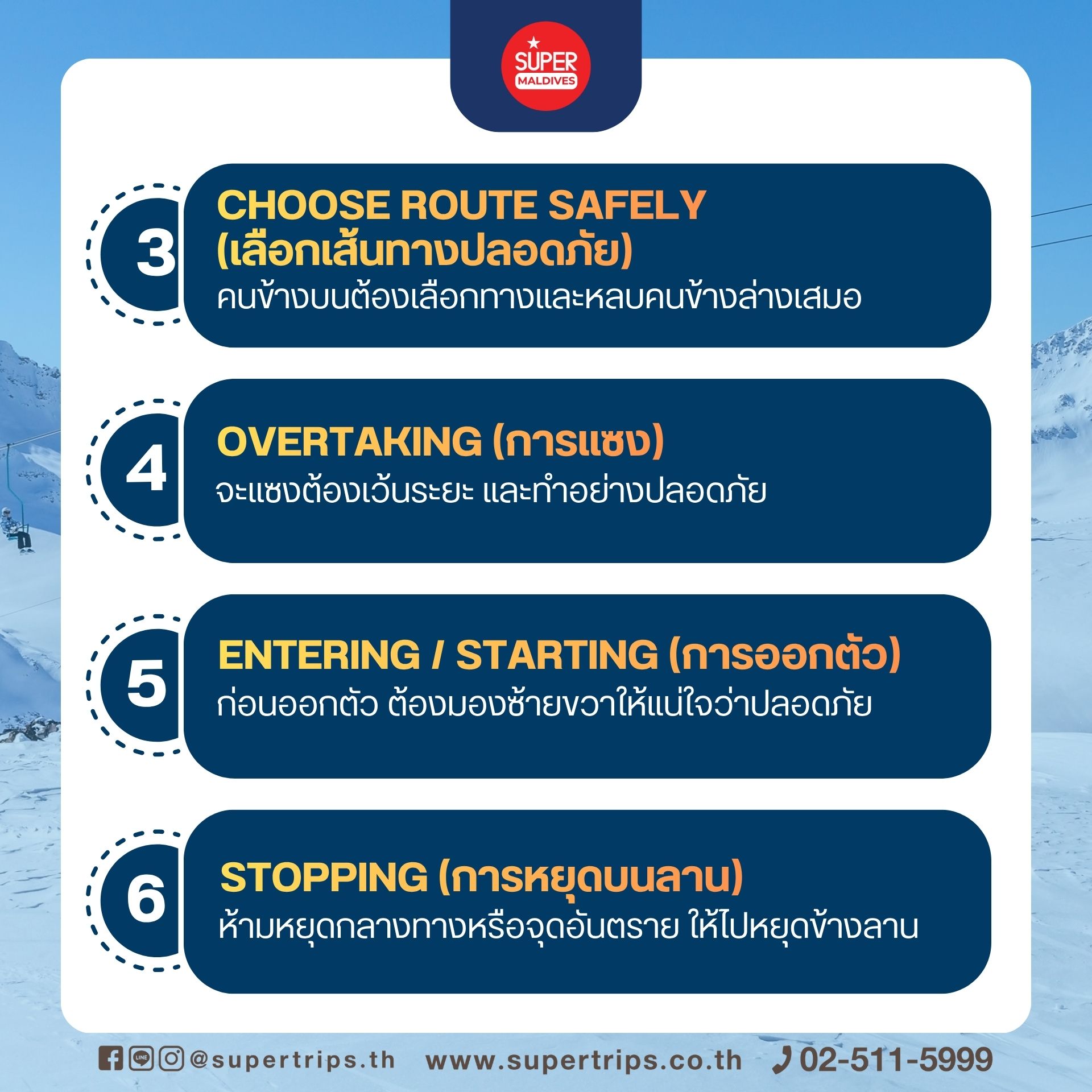 SUPER MALDIVES

3

CHOOSE ROUTE SAFELY (เลือกเส้นทางปลอดภัย)

คนข้างบนต้องเลือกทางและหลบคนข้างล่างเสมอ

4

OVERTAKING (การแซง)

จะแซงต้องเว้นระยะ และทำอย่างปลอดภัย

5

ENTERING / STARTING (การออกตัว)

ก่อนออกตัว ต้องมองซ้ายขวาให้แน่ใจว่าปลอดภัย

6

STOPPING (การหยุดบนลาน)

ห้ามหยุดกลางทางหรือจุดอันตราย ให้ไปหยุดข้างลาน

LINE @supertrips.th www.supertrips.co.th 02-511-5999